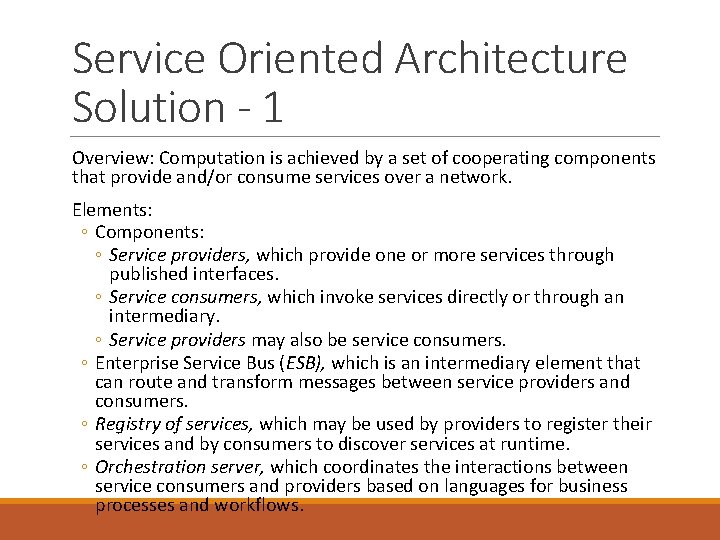 Service Oriented Architecture Solution - 1

Overview: Computation is achieved by a set of cooperating components that provide and/or consume services over a network.

Elements:
◦ Components:
◦ Service providers, which provide one or more services through published interfaces.
◦ Service consumers, which invoke services directly or through an intermediary.
◦ Service providers may also be service consumers.
◦ Enterprise Service Bus (ESB), which is an intermediary element that can route and transform messages between service providers and consumers.
◦ Registry of services, which may be used by providers to register their services and by consumers to discover services at runtime.
◦ Orchestration server, which coordinates the interactions between service consumers and providers based on languages for business processes and workflows.